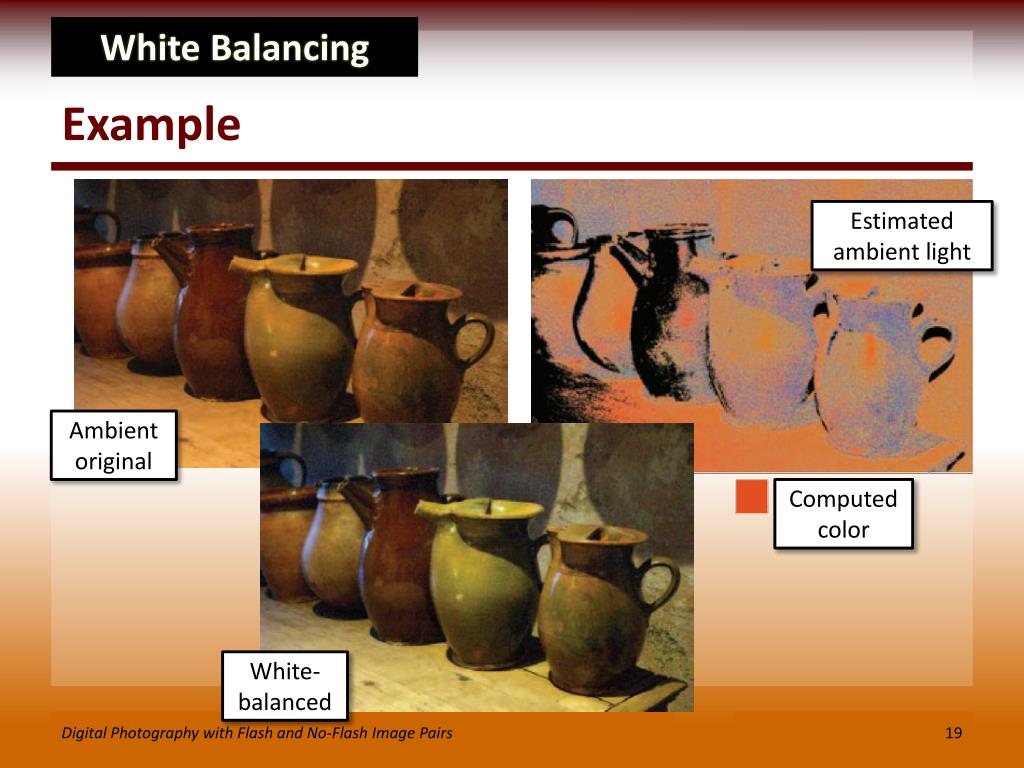 White Balancing

Example

Estimated ambient light

Ambient original

Computed color

White-balanced

Digital Photography with Flash and No-Flash Image Pairs

19